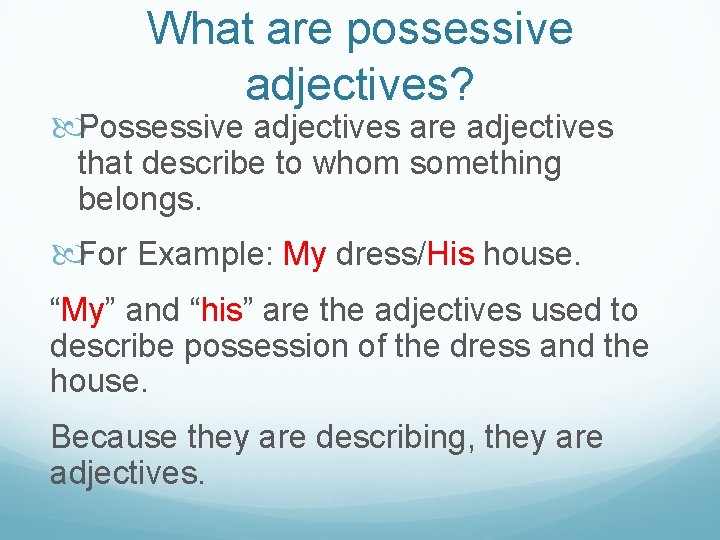 What are possessive adjectives?

Possessive adjectives are adjectives that describe to whom something belongs.

For Example: My dress/His house.

“My” and “his” are the adjectives used to describe possession of the dress and the house.

Because they are describing, they are adjectives.